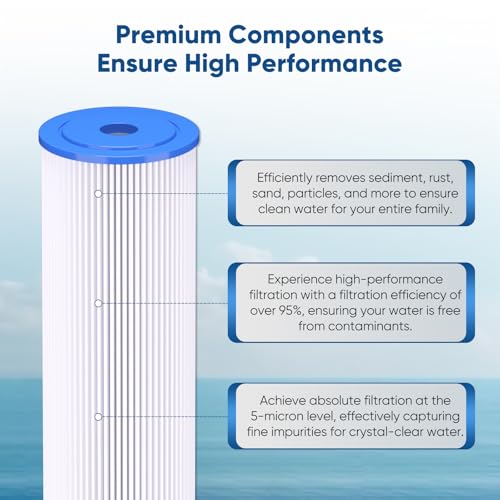 Premium Components Ensure High Performance

Efficiently removes sediment, rust, sand, particles, and more to ensure clean water for your entire family.

Experience high-performance filtration with a filtration efficiency of over 95%, ensuring your water is free from contaminants.

Achieve absolute filtration at the 5-micron level, effectively capturing fine impurities for crystal-clear water.